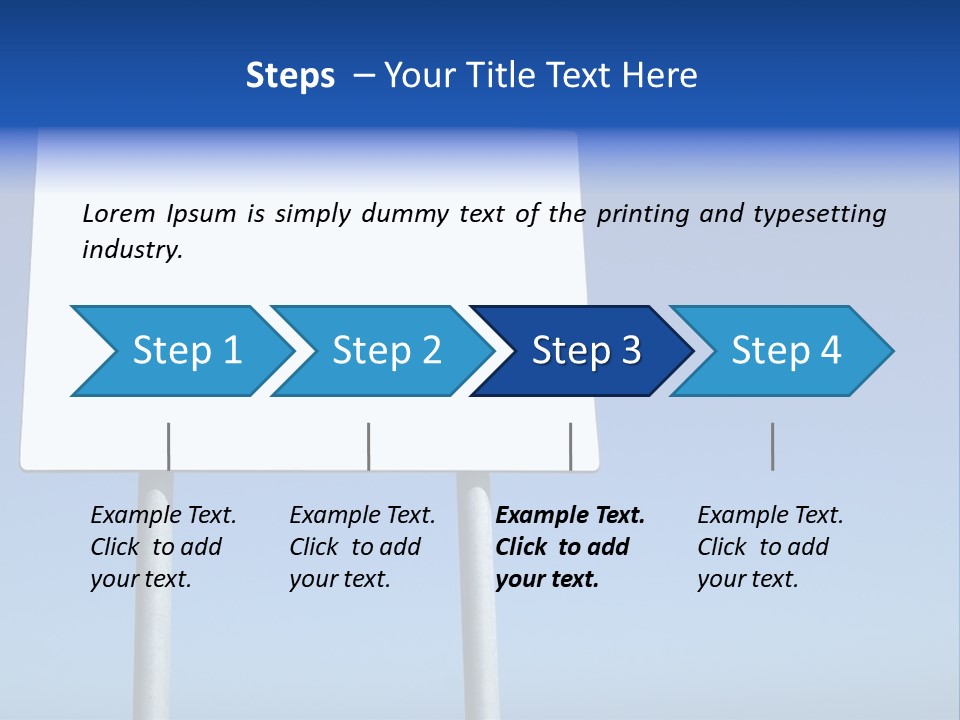 Steps – Your Title Text Here

Lorem Ipsum is simply dummy text of the printing and typesetting industry.

Step 1

Step 2

Step 3

Step 4

Example Text. Click to add your text.

Example Text. Click to add your text.

Example Text. Click to add your text.

Example Text. Click to add your text.